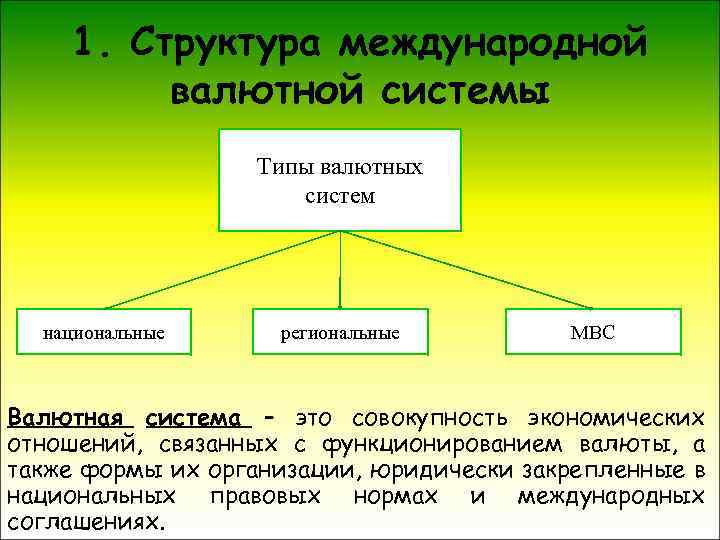 1. Структура международной валютной системы

Типы валютных систем

национальные

региональные

МВС

Валютная система – это совокупность экономических отношений, связанных с функционированием валюты, а также формы их организации, юридически закрепленные в национальных правовых нормах и международных соглашениях.